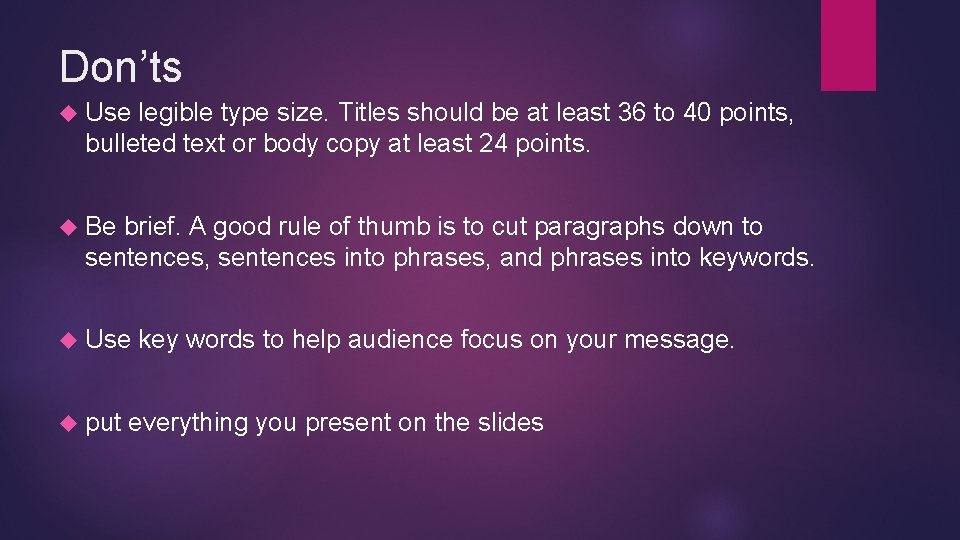 Don’ts

Use legible type size. Titles should be at least 36 to 40 points, bulleted text or body copy at least 24 points.

Be brief. A good rule of thumb is to cut paragraphs down to sentences, sentences into phrases, and phrases into keywords.

Use key words to help audience focus on your message.

put everything you present on the slides